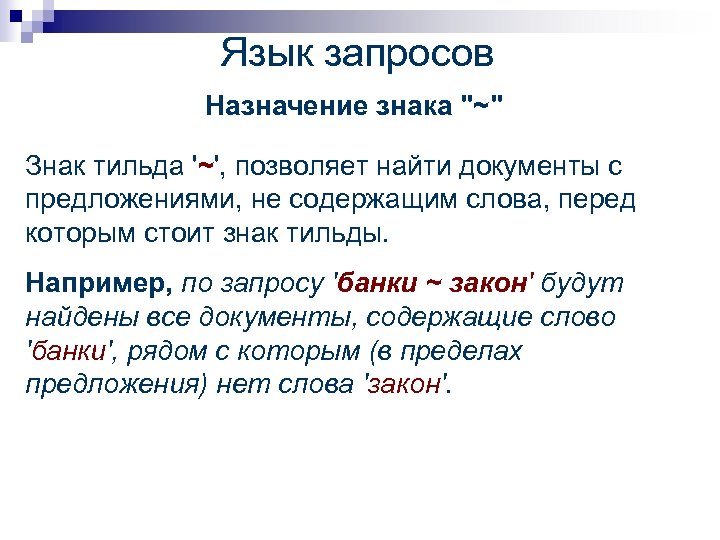 Язык запросов

Назначение знака "~"

Знак тильда '~', позволяет найти документы с предложениями, не содержащим слова, перед которым стоит знак тильды.

Например, по запросу 'банки ~ закон' будут найдены все документы, содержащие слово 'банки', рядом с которым (в пределах предложения) нет слова 'закон'.